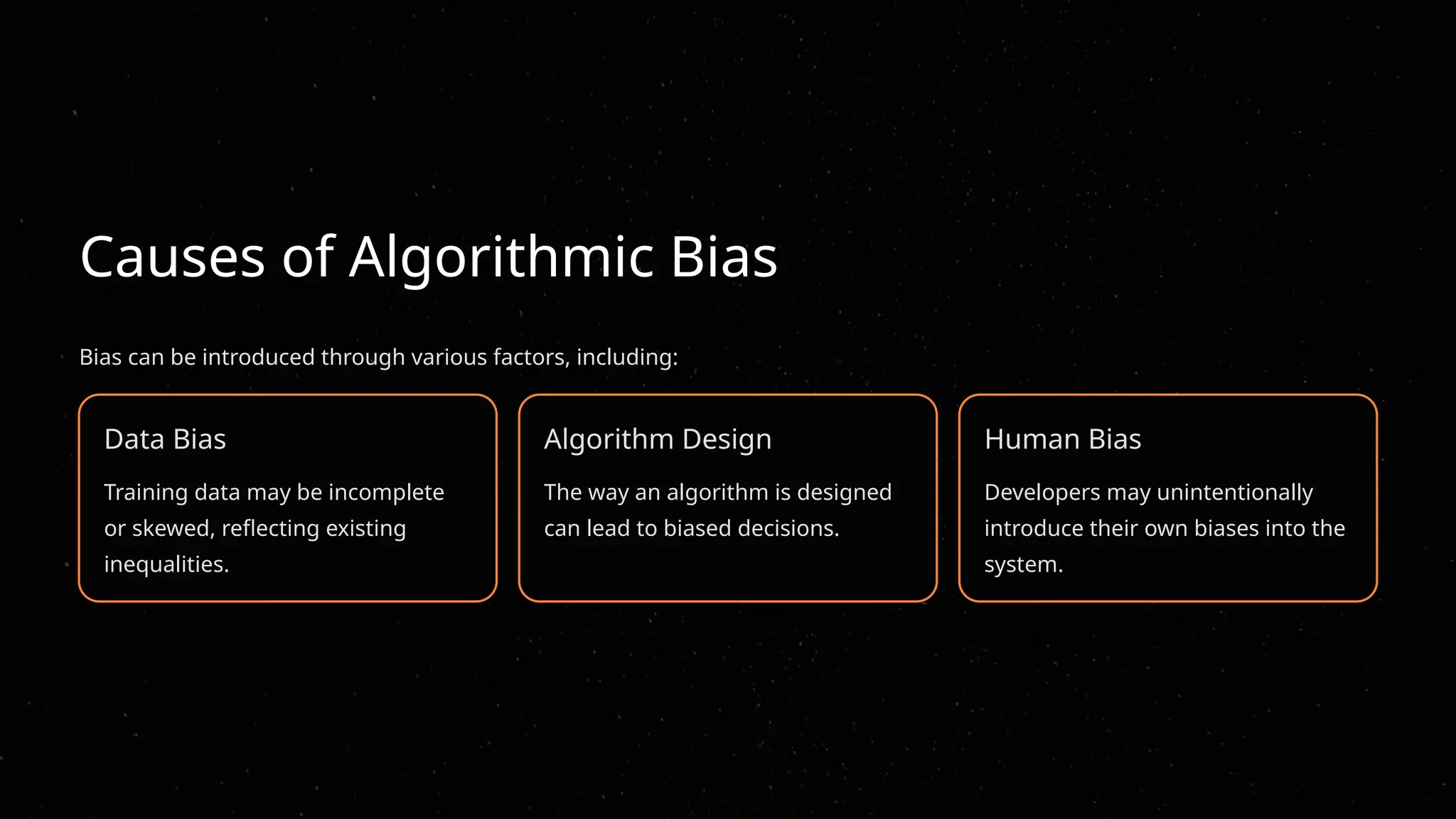 Causes of Algorithmic Bias

Bias can be introduced through various factors, including:

Data Bias

Training data may be incomplete or skewed, reflecting existing inequalities.

Algorithm Design

The way an algorithm is designed can lead to biased decisions.

Human Bias

Developers may unintentionally introduce their own biases into the system.